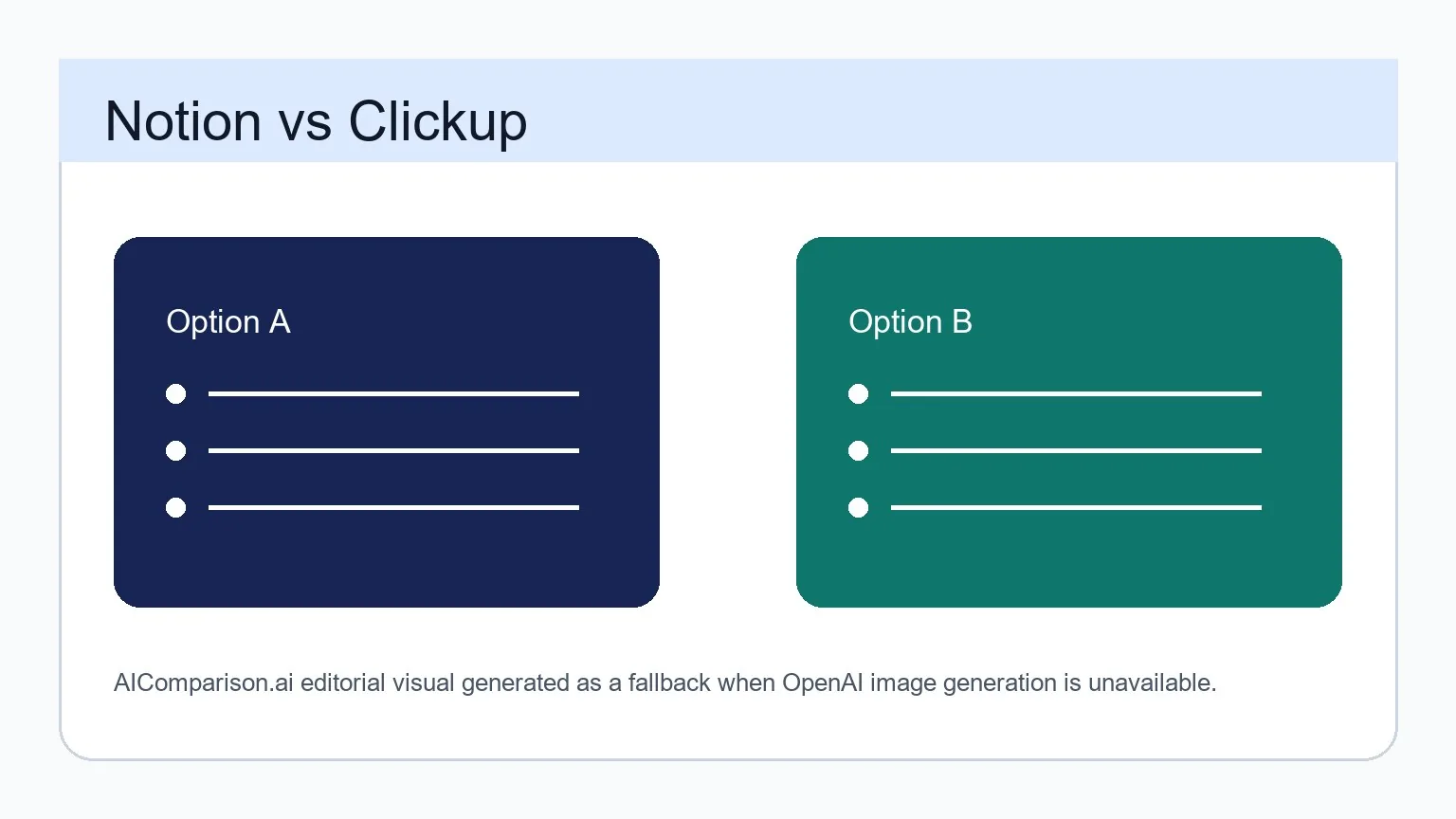 Notion vs Clickup

Option A

Option B

AIComparison.ai editorial visual generated as a fallback when OpenAI image generation is unavailable.